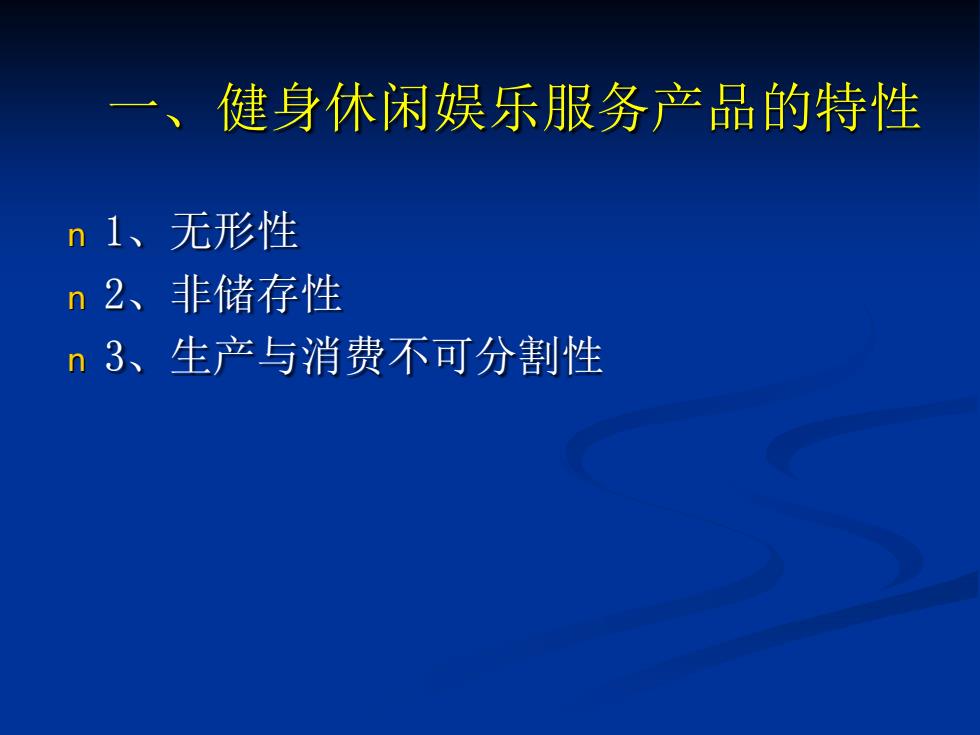 一、健身休闲娱乐服务产品的特性

n 1、无形性
n 2、非储存性
n 3、生产与消费不可分割性